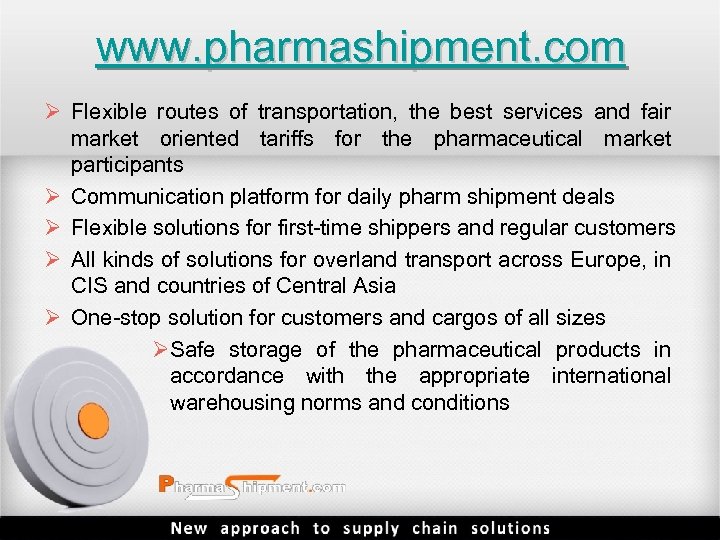 www.pharmashipment.com

➢ Flexible routes of transportation, the best services and fair market oriented tariffs for the pharmaceutical market participants

➢ Communication platform for daily pharm shipment deals

➢ Flexible solutions for first-time shippers and regular customers

➢ All kinds of solutions for overland transport across Europe, in CIS and countries of Central Asia

➢ One-stop solution for customers and cargos of all sizes

➢ Safe storage of the pharmaceutical products in accordance with the appropriate international warehousing norms and conditions

PharmaShipment.com

New approach to supply chain solutions